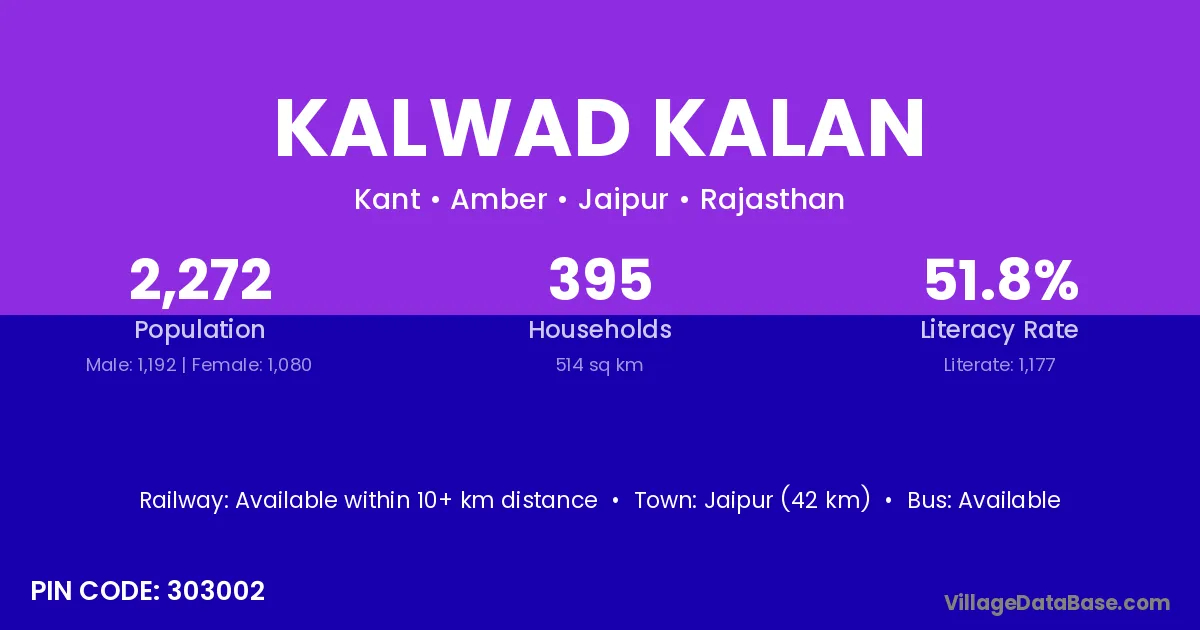 KALWAD KALAN

Kant • Amber • Jaipur • Rajasthan

2,272
Population
Male: 1,192 | Female: 1,080

395
Households
514 sq km

51.8%
Literacy Rate
Literate: 1,177

Railway: Available within 10+ km distance • Town: Jaipur (42 km) • Bus: Available

PIN CODE: 303002

VillageDataBase.com